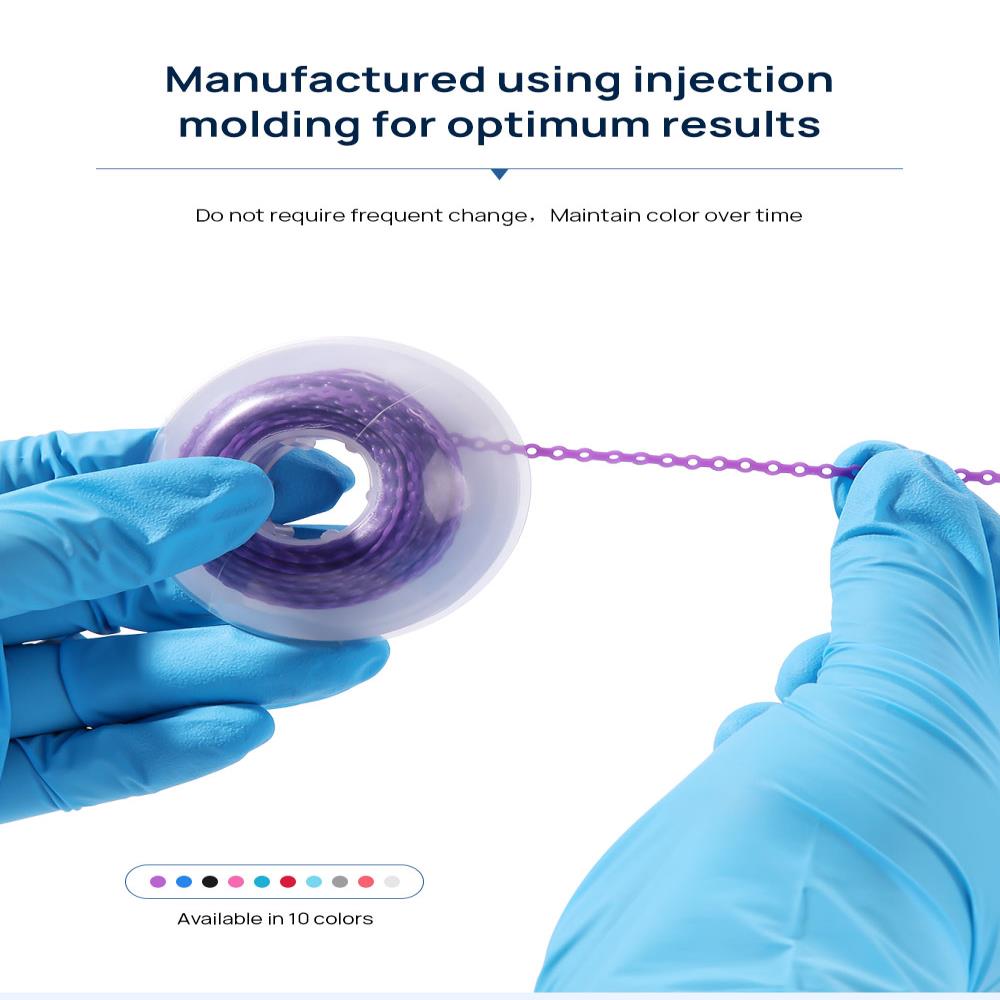 Manufactured using injection molding for optimum results

Do not require frequent change，Maintain color over time

Available in 10 colors